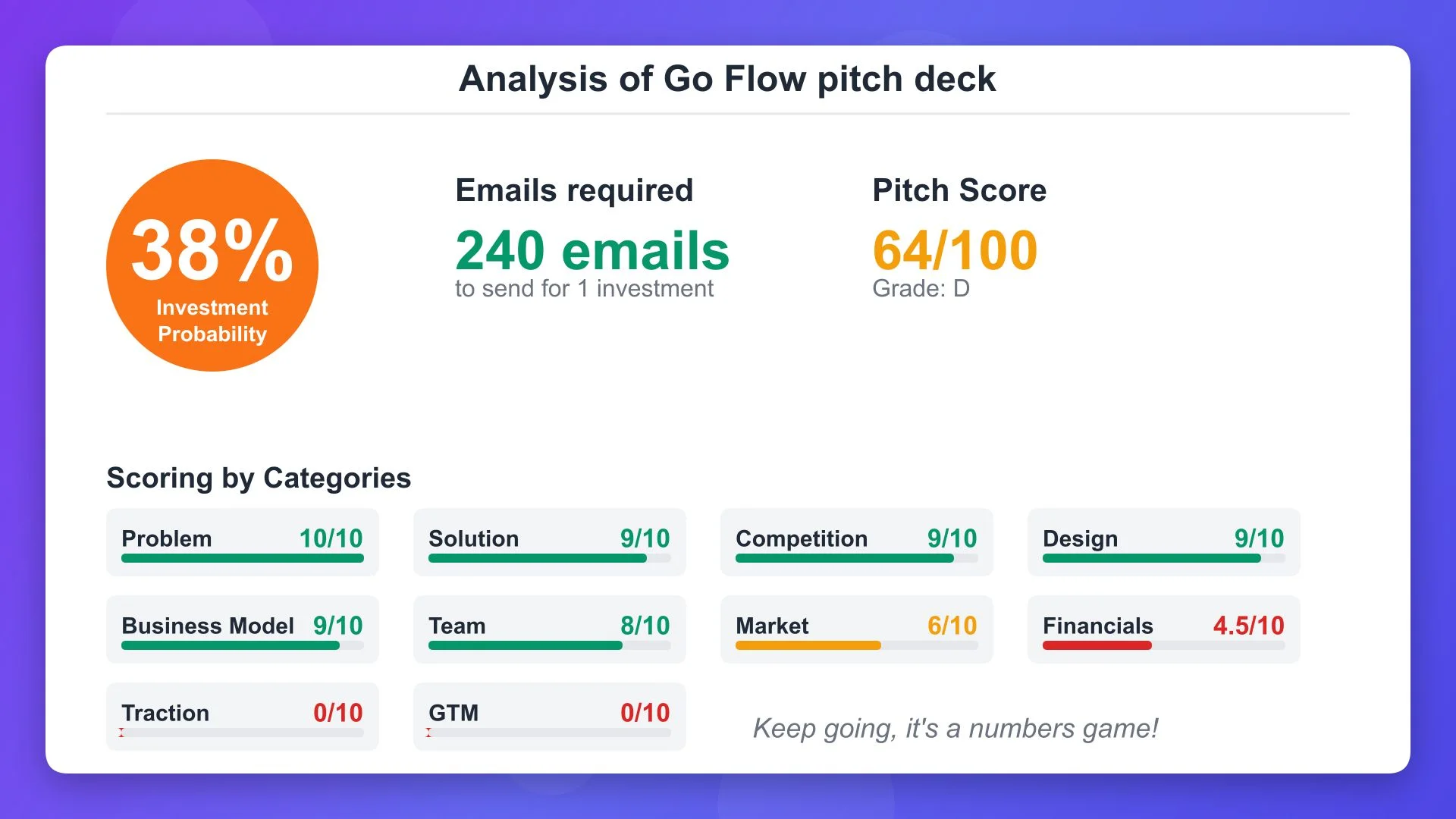 Analysis of Go Flow pitch deck

38%
Investment Probability

Emails required
240 emails
to send for 1 investment

Pitch Score
64/100
Grade: D

Scoring by Categories

Problem 10/10

Solution 9/10

Competition 9/10

Design 9/10

Business Model 9/10

Team 8/10

Market 6/10

Financials 4.5/10

Traction 0/10

GTM 0/10

Keep going, it's a numbers game!